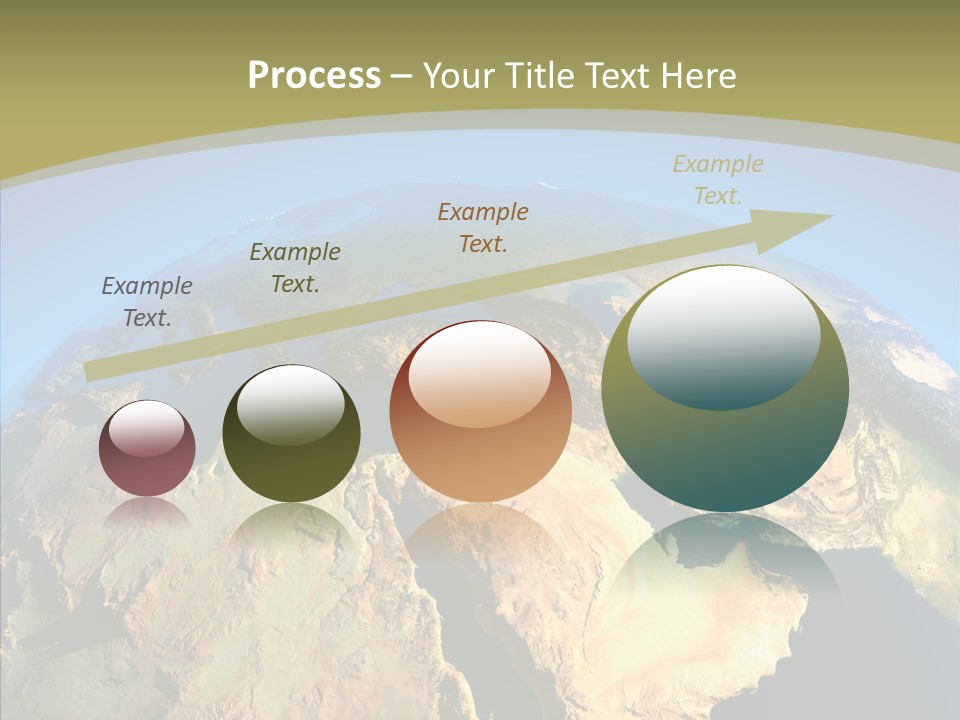 Process – Your Title Text Here

Example Text.

Example Text.

Example Text.

Example Text.